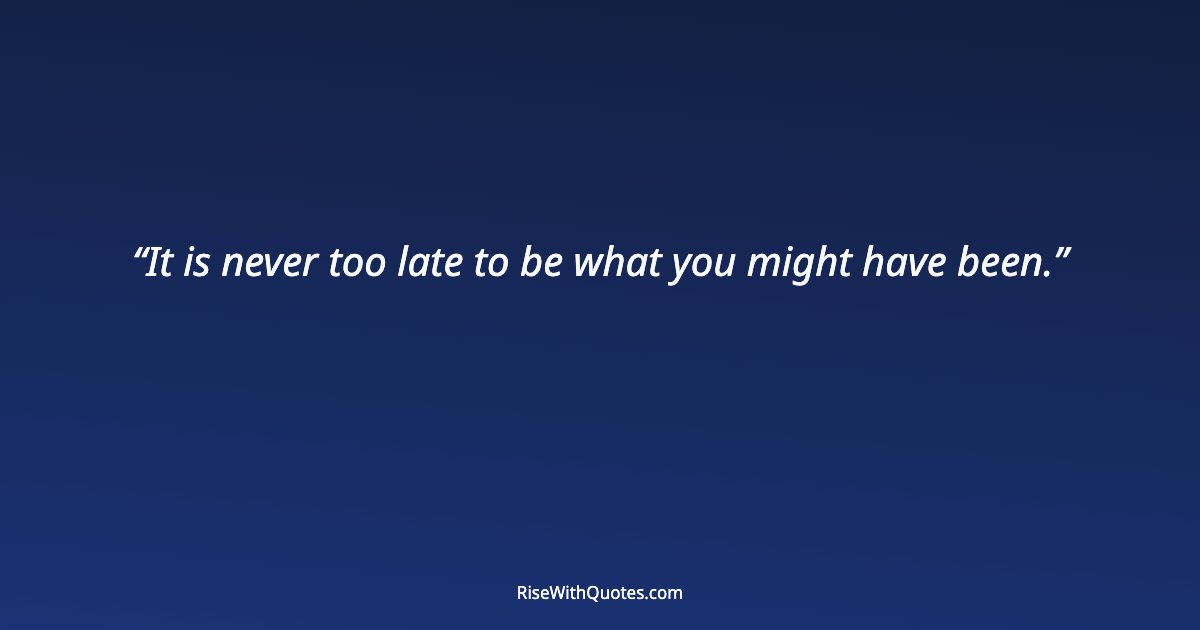 “It is never too late to be what you might have been.”

RiseWithQuotes.com